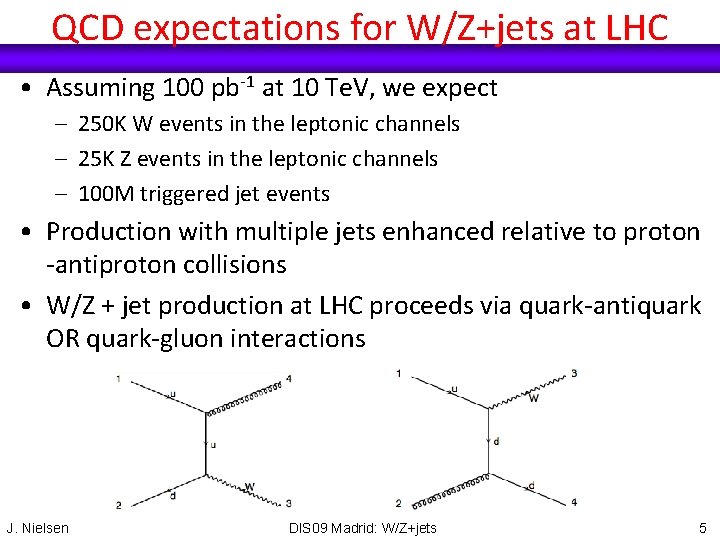 QCD expectations for W/Z+jets at LHC

• Assuming 100 pb$^{-1}$ at 10 TeV, we expect
– 250K W events in the leptonic channels
– 25K Z events in the leptonic channels
– 100M triggered jet events

• Production with multiple jets enhanced relative to proton -antiproton collisions

• W/Z + jet production at LHC proceeds via quark-antiquark OR quark-gluon interactions

1
u
4
u
2
d
W
3

1
u
W
3
d
2
d
4

J. Nielsen
DIS09 Madrid: W/Z+jets
5